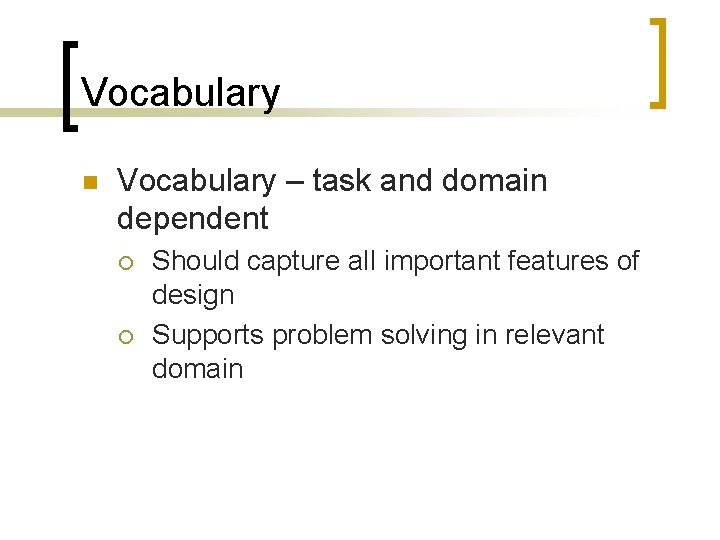 Vocabulary

Vocabulary – task and domain dependent

Should capture all important features of design

Supports problem solving in relevant domain